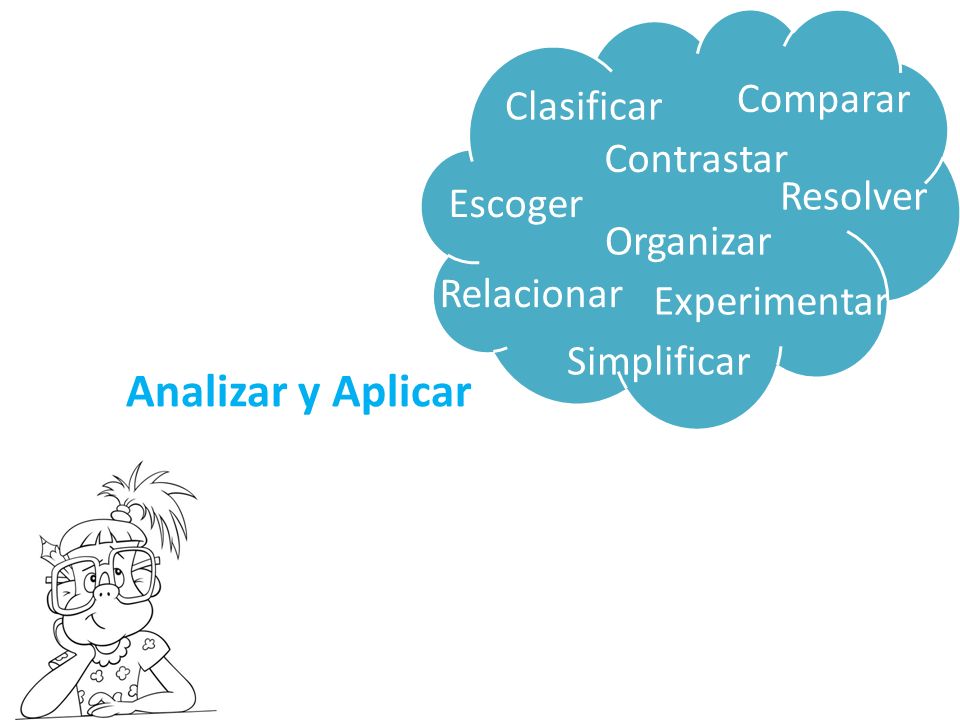 Clasificar
Comparar
Contrastar
Escoger
Resolver
Organizar
Relacionar
Experimentar
Simplificar

Analizar y Aplicar